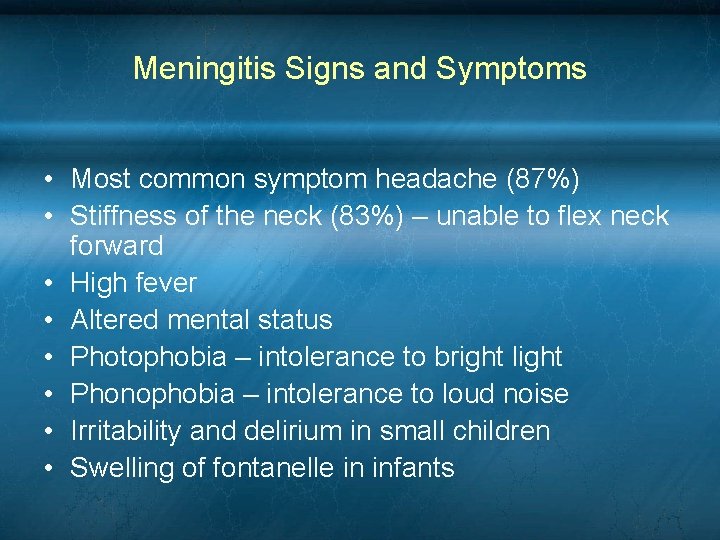 Meningitis Signs and Symptoms

• Most common symptom headache (87%)
• Stiffness of the neck (83%) – unable to flex neck forward
• High fever
• Altered mental status
• Photophobia – intolerance to bright light
• Phonophobia – intolerance to loud noise
• Irritability and delirium in small children
• Swelling of fontanelle in infants